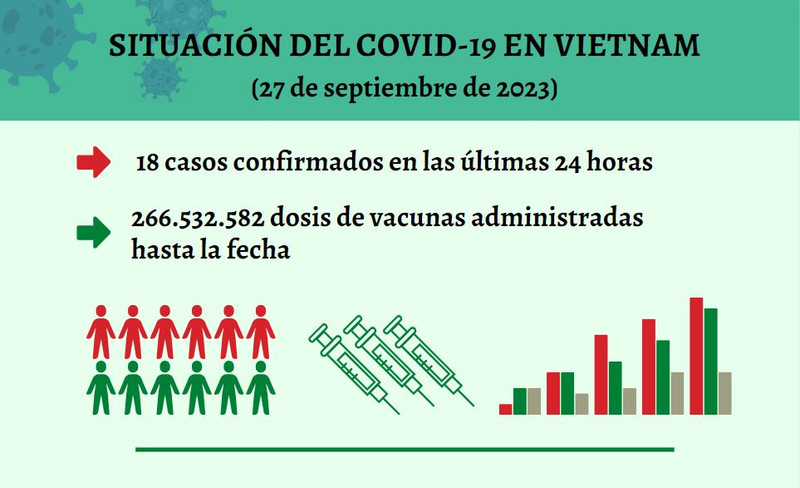 SITUACIÓN DEL COVID-19 EN VIETNAM
(27 de septiembre de 2023)

18 casos confirmados en las últimas 24 horas

266.532.582 dosis de vacunas administradas hasta la fecha